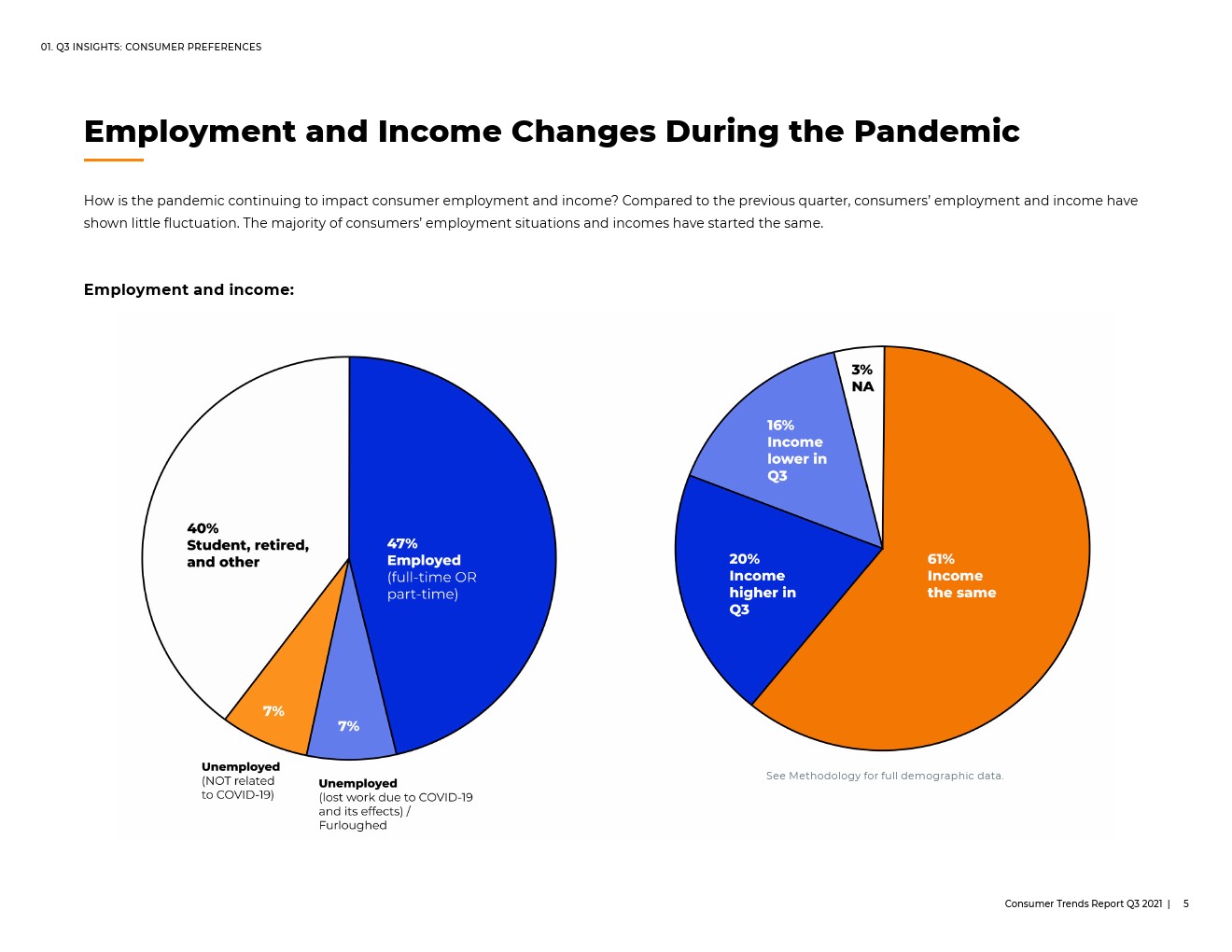 01. Q3 INSIGHTS: CONSUMER PREFERENCES

Employment and Income Changes During the Pandemic

How is the pandemic continuing to impact consumer employment and income? Compared to the previous quarter, consumers' employment and income have shown little fluctuation. The majority of consumers' employment situations and incomes have started the same.

Employment and income:

40%
Student, retired, and other

47%
Employed
(full-time OR part-time)

7%

7%

Unemployed
(NOT related to COVID-19)

Unemployed
(lost work due to COVID-19 and its effects) / Furloughed

3%
NA

16%
Income lower in Q3

20%
Income higher in Q3

61%
Income the same

See Methodology for full demographic data.

Consumer Trends Report Q3 2021 | 5